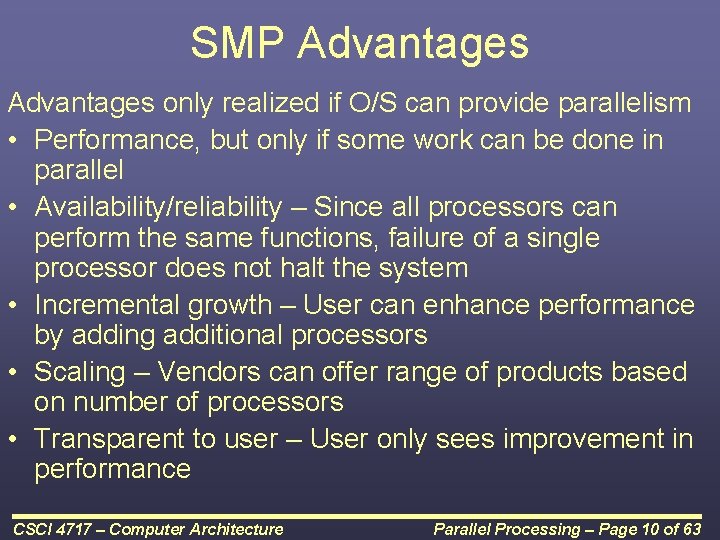 SMP Advantages

Advantages only realized if O/S can provide parallelism

• Performance, but only if some work can be done in parallel

• Availability/reliability – Since all processors can perform the same functions, failure of a single processor does not halt the system

• Incremental growth – User can enhance performance by adding additional processors

• Scaling – Vendors can offer range of products based on number of processors

• Transparent to user – User only sees improvement in performance

CSCI 4717 – Computer Architecture

Parallel Processing – Page 10 of 63